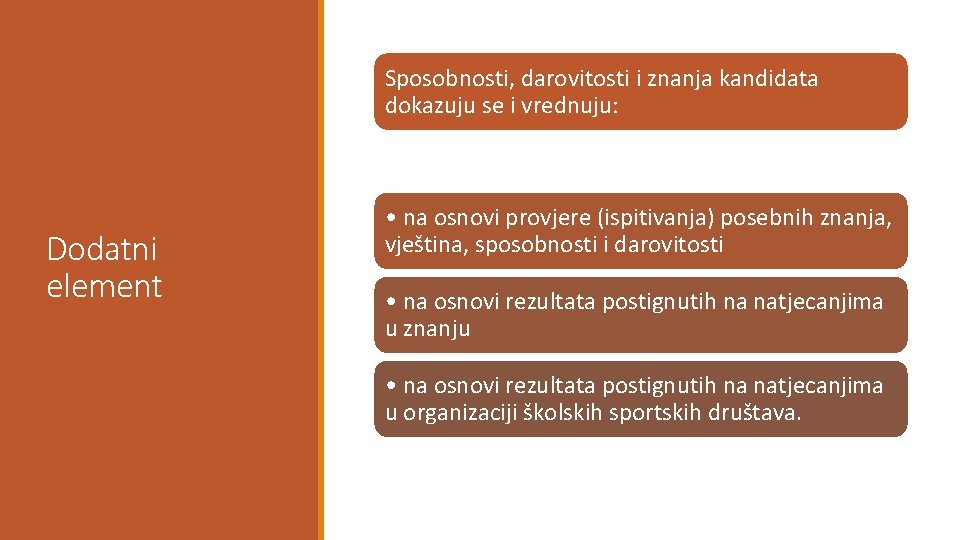 Dodatni element

Sposobnosti, darovitosti i znanja kandidata dokazuju se i vrednuju:

• na osnovi provjere (ispitivanja) posebnih znanja, vještina, sposobnosti i darovitosti

• na osnovi rezultata postignutih na natjecanjima u znanju

• na osnovi rezultata postignutih na natjecanjima u organizaciji školskih sportskih društava.